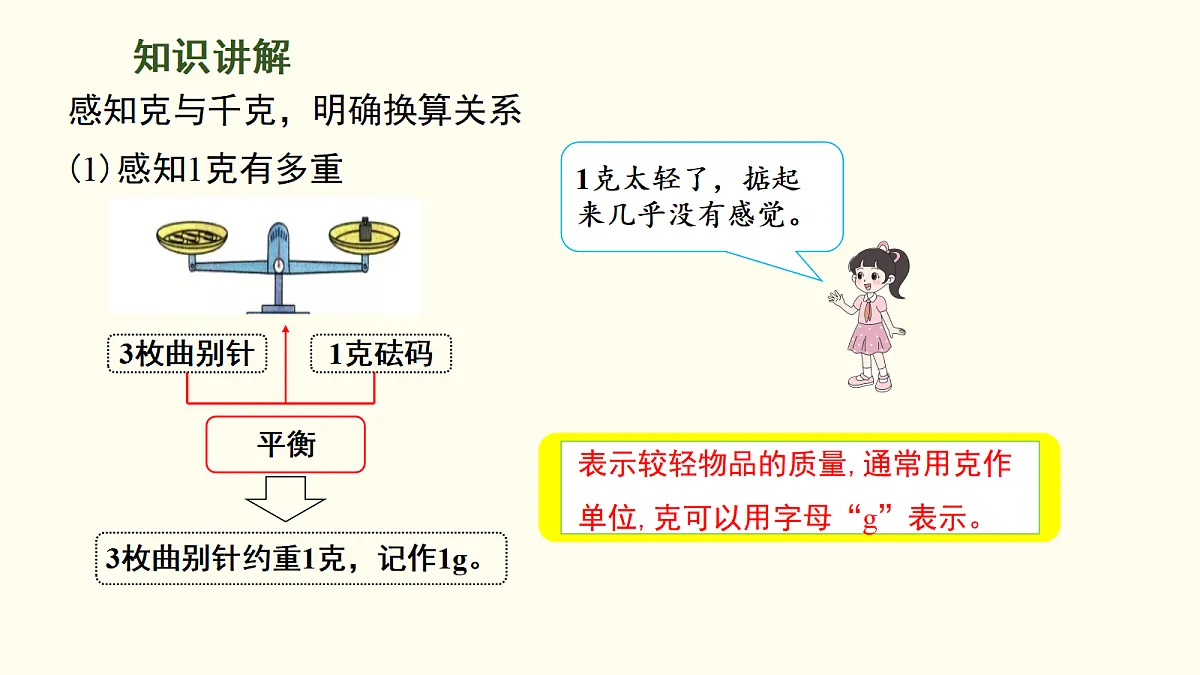 知识讲解

感知克与千克，明确换算关系

(1)感知1克有多重

3枚曲别针

1克砝码

平衡

3枚曲别针约重1克，记作1g。

1克太轻了，掂起来几乎没有感觉。

表示较轻物品的质量，通常用克作单位，克可以用字母“g”表示。